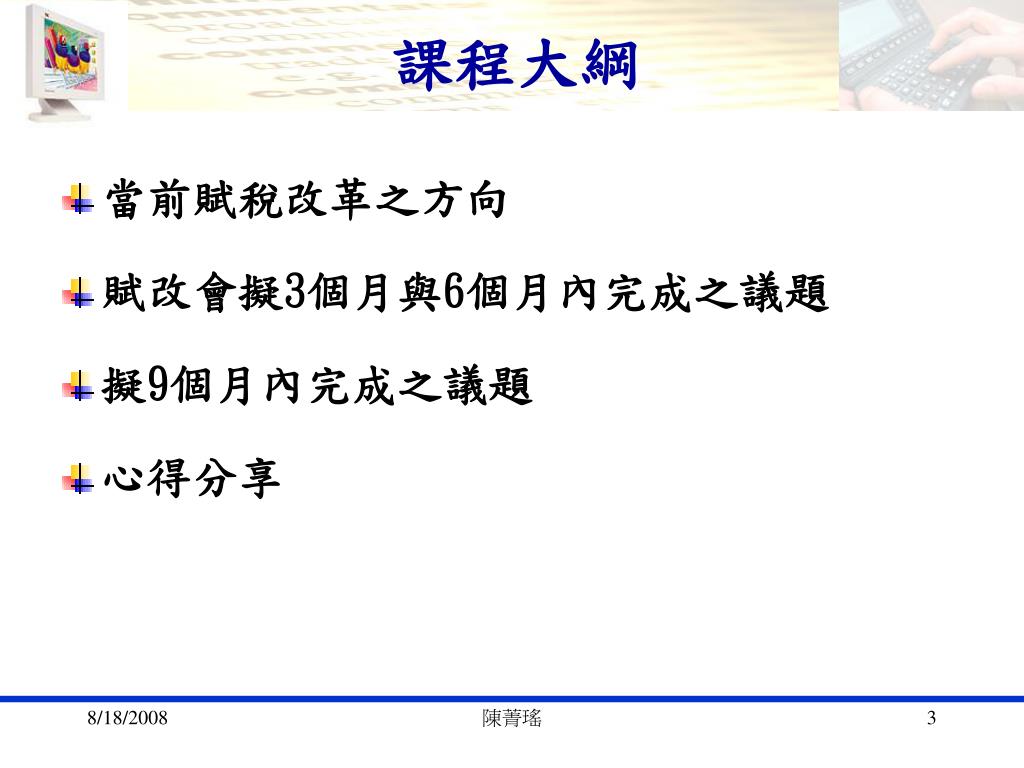 課程大綱

當前賦稅改革之方向

賦改會擬3個月與6個月內完成之議題

擬9個月內完成之議題

心得分享

8/18/2008

陳菁瑤

3